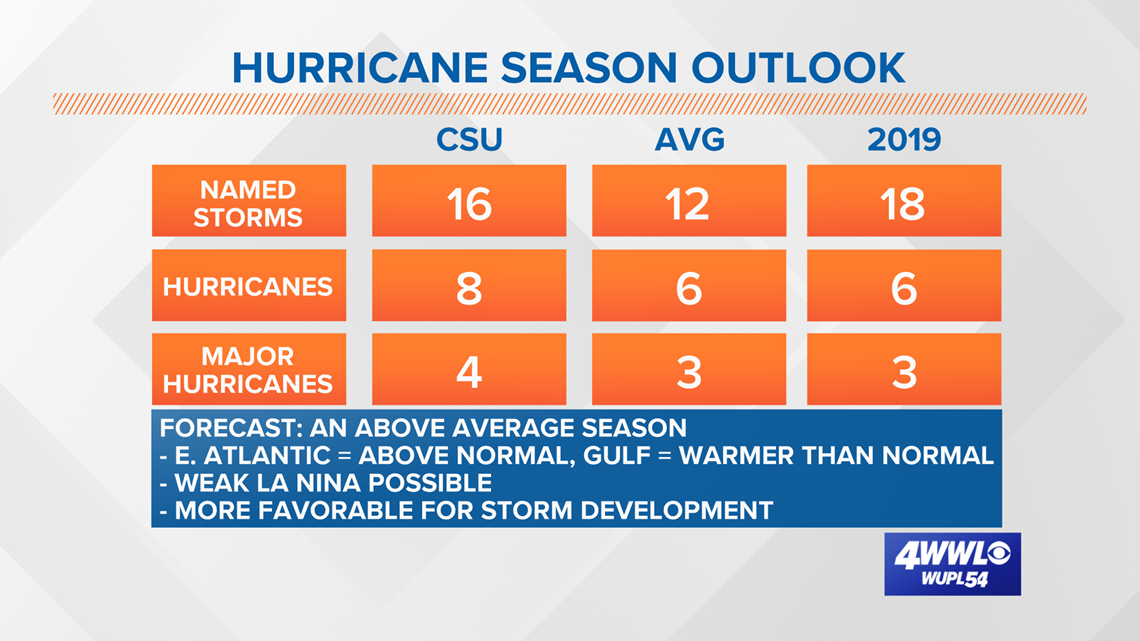 HURRICANE SEASON OUTLOOK

| | CSU | AVG | 2019 |
|---|---|---|---|
| NAMED STORMS | 16 | 12 | 18 |
| HURRICANES | 8 | 6 | 6 |
| MAJOR HURRICANES | 4 | 3 | 3 |

FORECAST: AN ABOVE AVERAGE SEASON
- E. ATLANTIC = ABOVE NORMAL, GULF = WARMER THAN NORMAL
- WEAK LA NINA POSSIBLE
- MORE FAVORABLE FOR STORM DEVELOPMENT

4WWL WUPL54